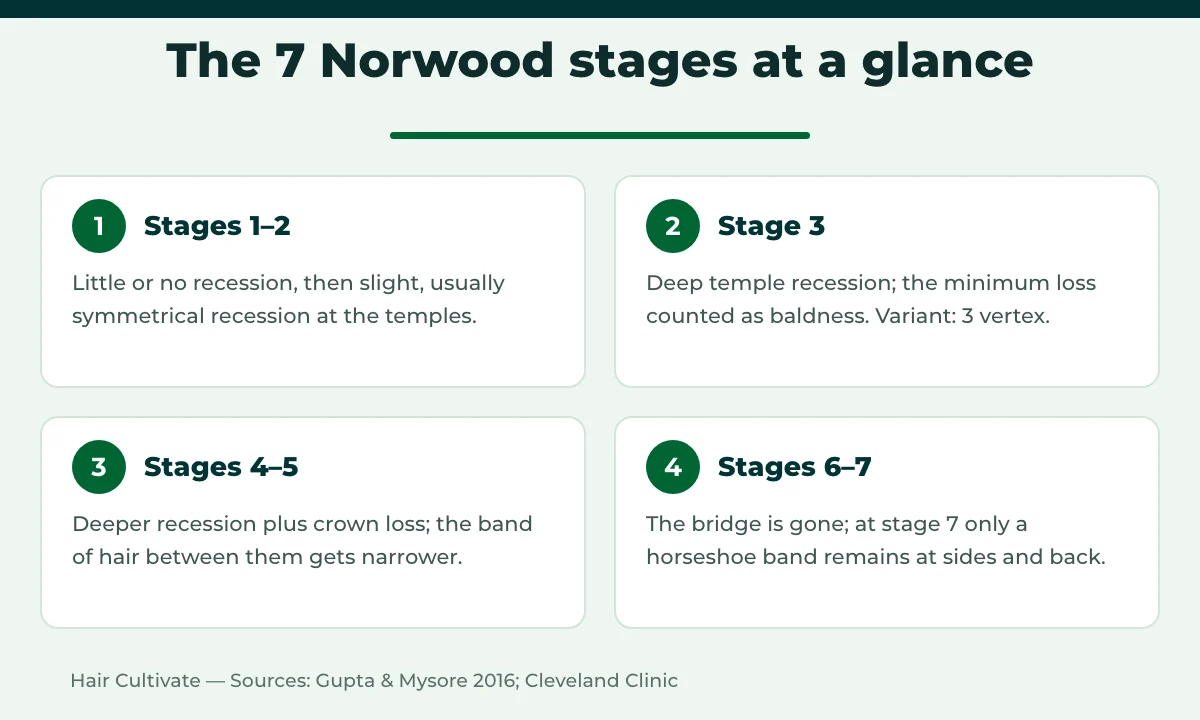 The 7 Norwood stages at a glance

1 Stages 1–2

Little or no recession, then slight, usually symmetrical recession at the temples.

2 Stage 3

Deep temple recession; the minimum loss counted as baldness. Variant: 3 vertex.

3 Stages 4–5

Deeper recession plus crown loss; the band of hair between them gets narrower.

4 Stages 6–7

The bridge is gone; at stage 7 only a horseshoe band remains at sides and back.

Hair Cultivate — Sources: Gupta & Mysore 2016; Cleveland Clinic